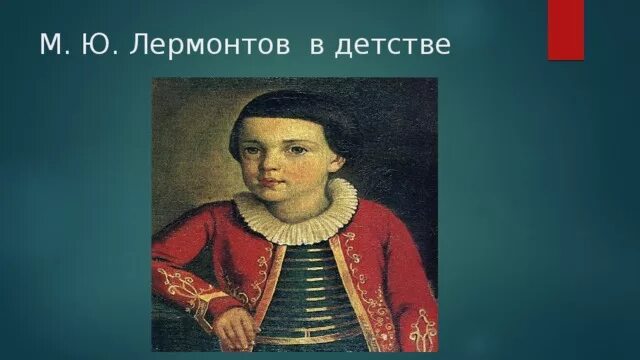 М. Ю. Лермонтов  в детстве